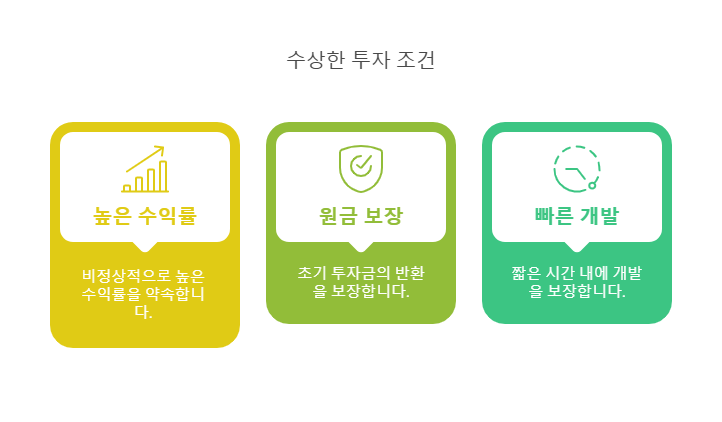 수상한 투자 조건

높은 수익률

비정상적으로 높은 수익률을 약속합니다.

원금 보장

초기 투자금의 반환을 보장합니다.

빠른 개발

짧은 시간 내에 개발을 보장합니다.